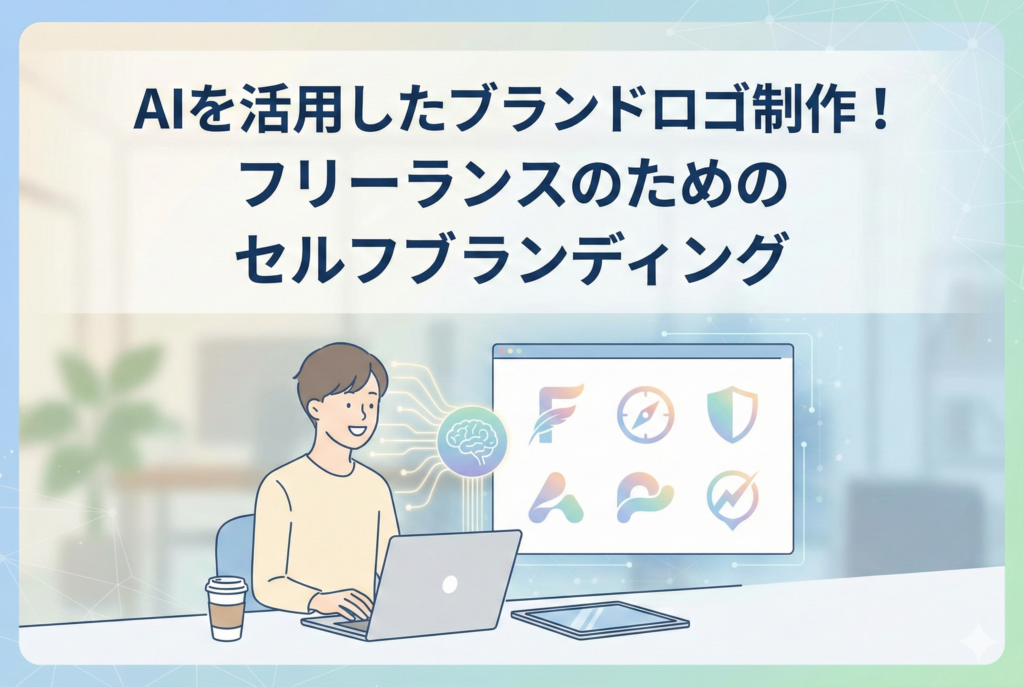 AIを活用したブランドロゴ制作！
フリーランスのための
セルフブランディング